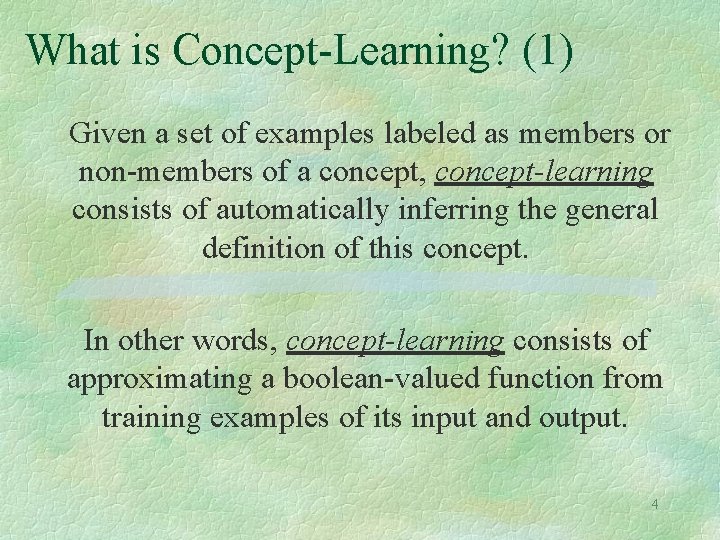 What is Concept-Learning? (1)

Given a set of examples labeled as members or non-members of a concept, concept-learning consists of automatically inferring the general definition of this concept.

In other words, concept-learning consists of approximating a boolean-valued function from training examples of its input and output.

4